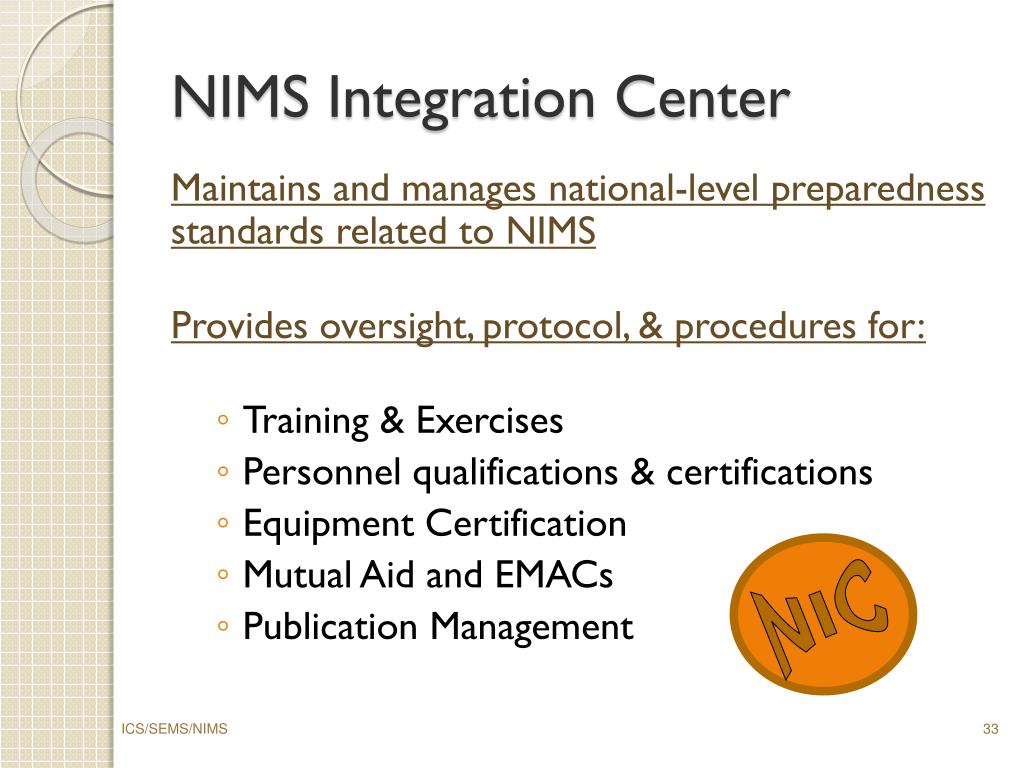 NIMS Integration Center

Maintains and manages national-level preparedness standards related to NIMS

Provides oversight, protocol, & procedures for:

◦ Training & Exercises
◦ Personnel qualifications & certifications
◦ Equipment Certification
◦ Mutual Aid and EMACs
◦ Publication Management

NIC

ICS/SEMS/NIMS

33